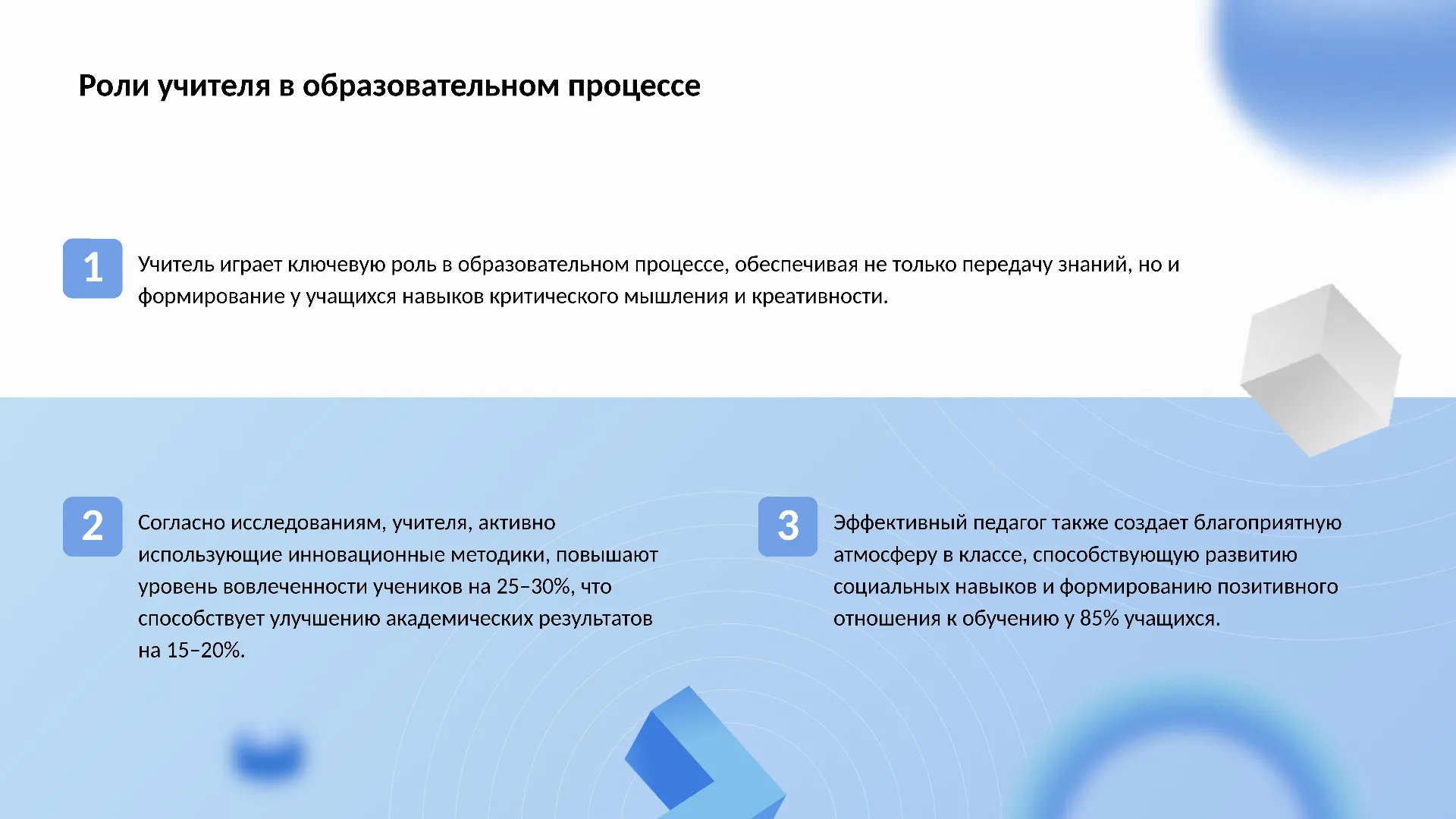 Роли учителя в образовательном процессе

1

Учитель играет ключевую роль в образовательном процессе, обеспечивая не только передачу знаний, но и формирование у учащихся навыков критического мышления и креативности.

2

Согласно исследованиям, учителя, активно использующие инновационные методики, повышают уровень вовлеченности учеников на 25–30%, что способствует улучшению академических результатов на 15–20%.

3

Эффективный педагог также создает благоприятную атмосферу в классе, способствующую развитию социальных навыков и формированию позитивного отношения к обучению у 85% учащихся.